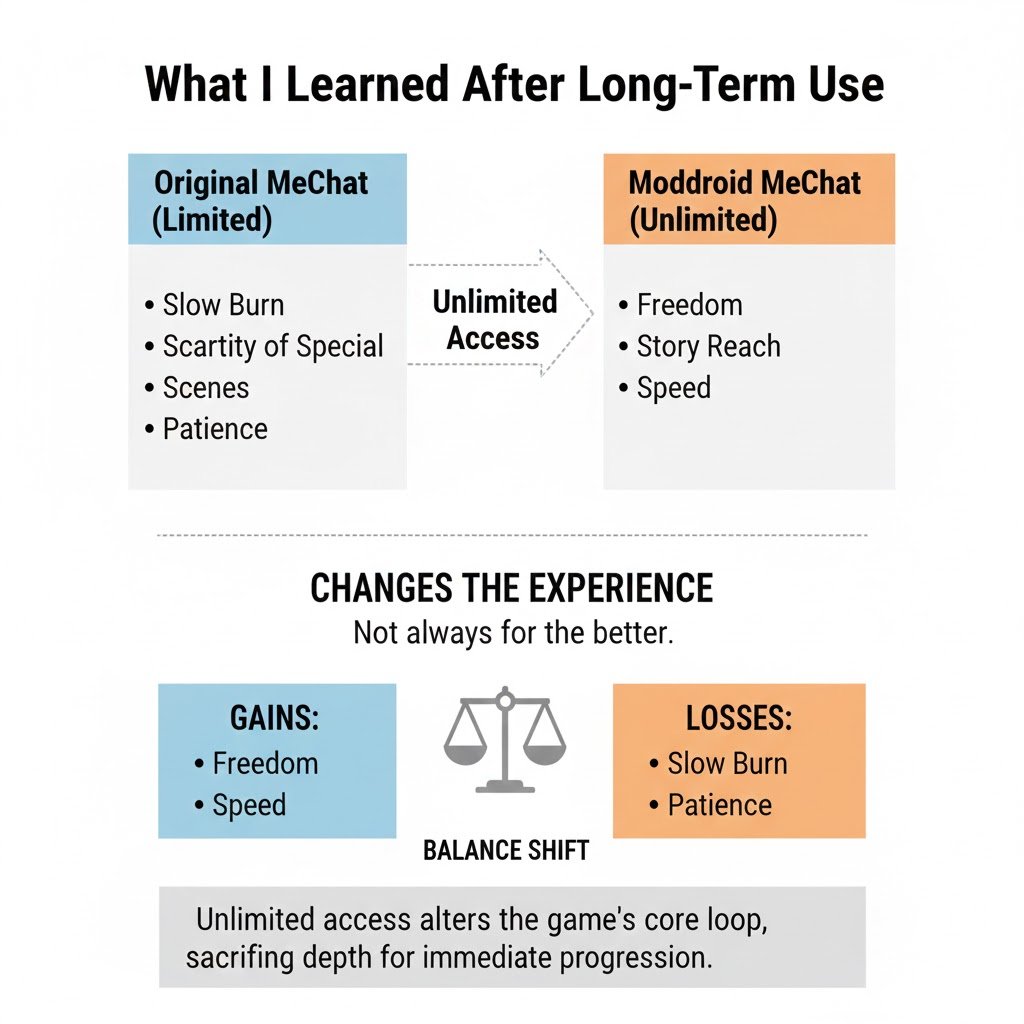 What I Learned After Long-Term Use

Original MeChat (Limited)

• Slow Burn
• Scartity of Special
• Scenes
• Patience

Unlimited Access

Moddroid MeChat (Unlimited)

• Freedom
• Story Reach
• Speed

CHANGES THE EXPERIENCE

Not always for the better.

GAINS:
• Freedom
• Speed

BALANCE SHIFT

LOSSES:
• Slow Burn
• Patience

Unlimited access alters the game's core loop, sacrifing depth for immediate progression.